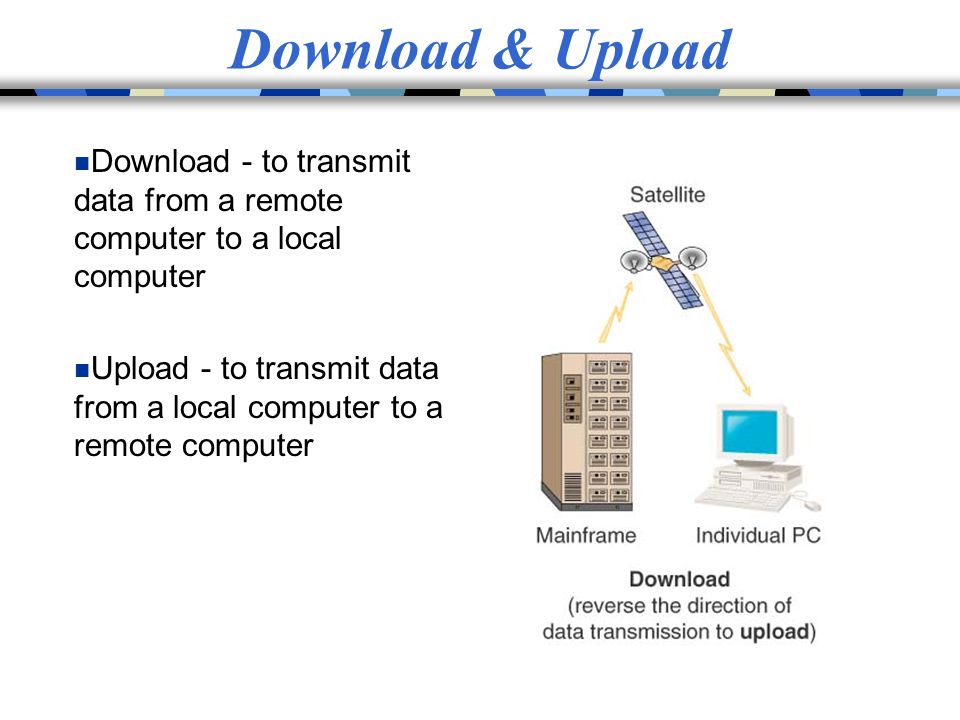 Download & Upload

■Download - to transmit data from a remote computer to a local computer

■Upload - to transmit data from a local computer to a remote computer

Satellite

Mainframe

Individual PC

Download
(reverse the direction of data transmission to upload)